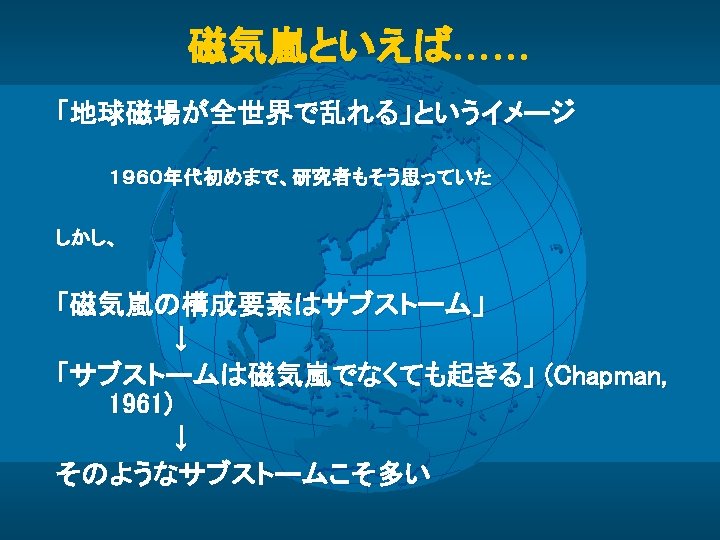 磁気嵐といえば……

「地球磁場が全世界で乱れる」というイメージ

1960年代初めまで、研究者もそう思っていた

しかし、

「磁気嵐の構成要素はサブストーム」
↓
「サブストームは磁気嵐でなくても起きる」（Chapman, 1961）
↓
そのようなサブストームこそ多い